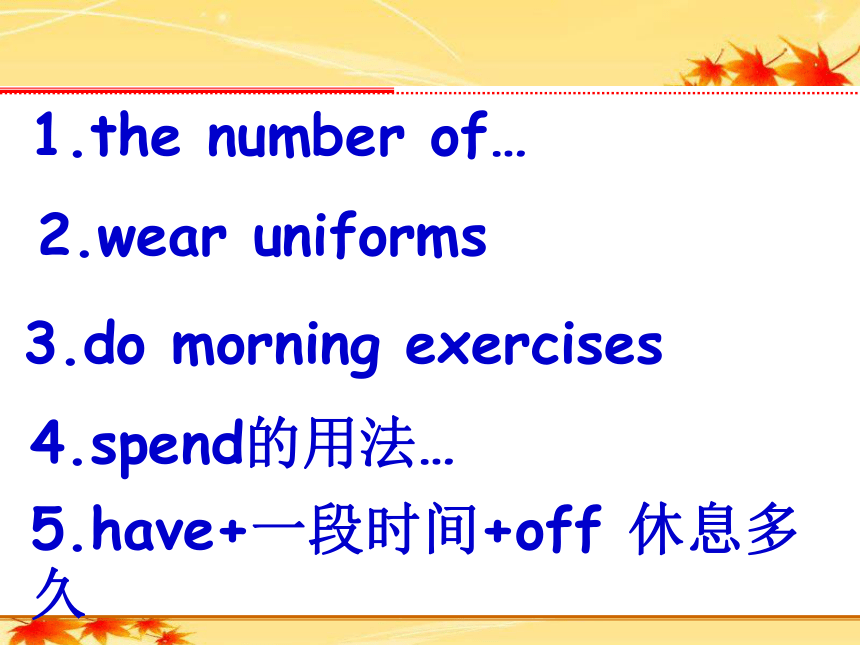 1.the number of…

2.wear uniforms

3.do morning exercises

4.spend的用法…

5.have+一段时间+off 休息多久